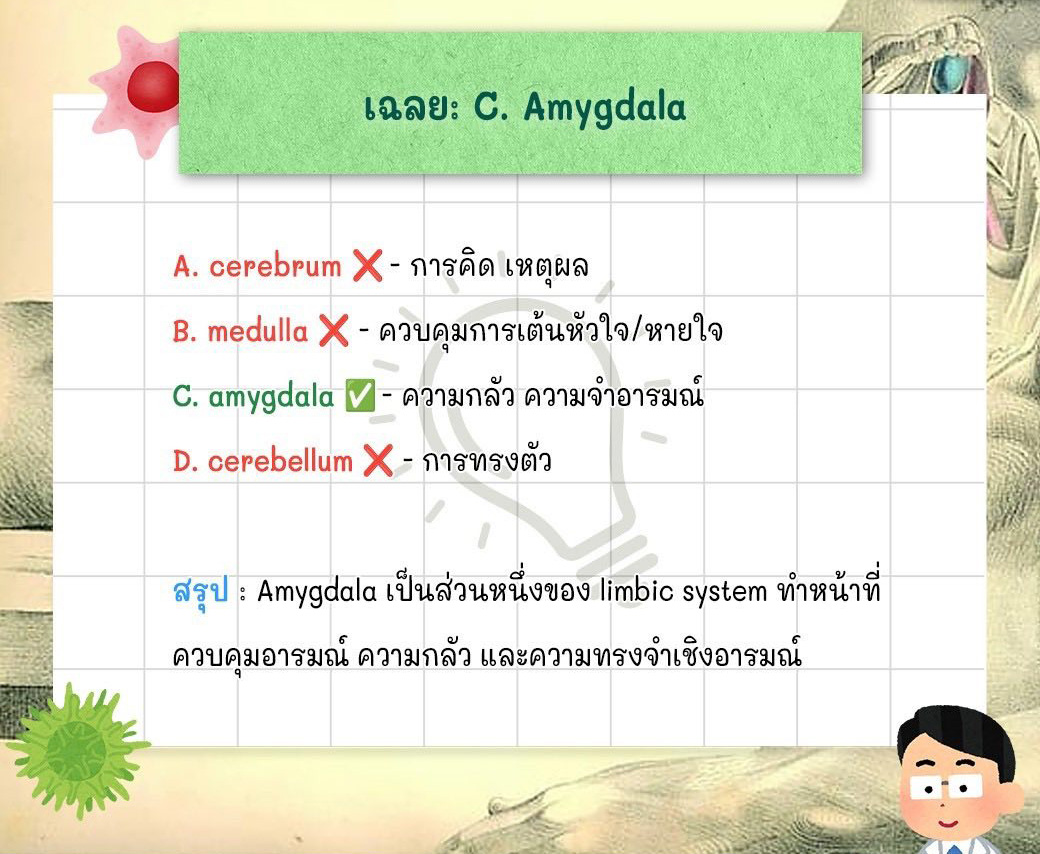 เฉลย: C. Amygdala

A. cerebrum ❌ - การคิด เหตุผล

B. medulla ❌ - ควบคุมการเต้นหัวใจ/หายใจ

C. amygdala ✅ - ความกลัว ความจำอารมณ์

D. cerebellum ❌ - การทรงตัว

สรุป : Amygdala เป็นส่วนหนึ่งของ limbic system ทำหน้าที่ควบคุมอารมณ์ ความกลัว และความทรงจำเชิงอารมณ์